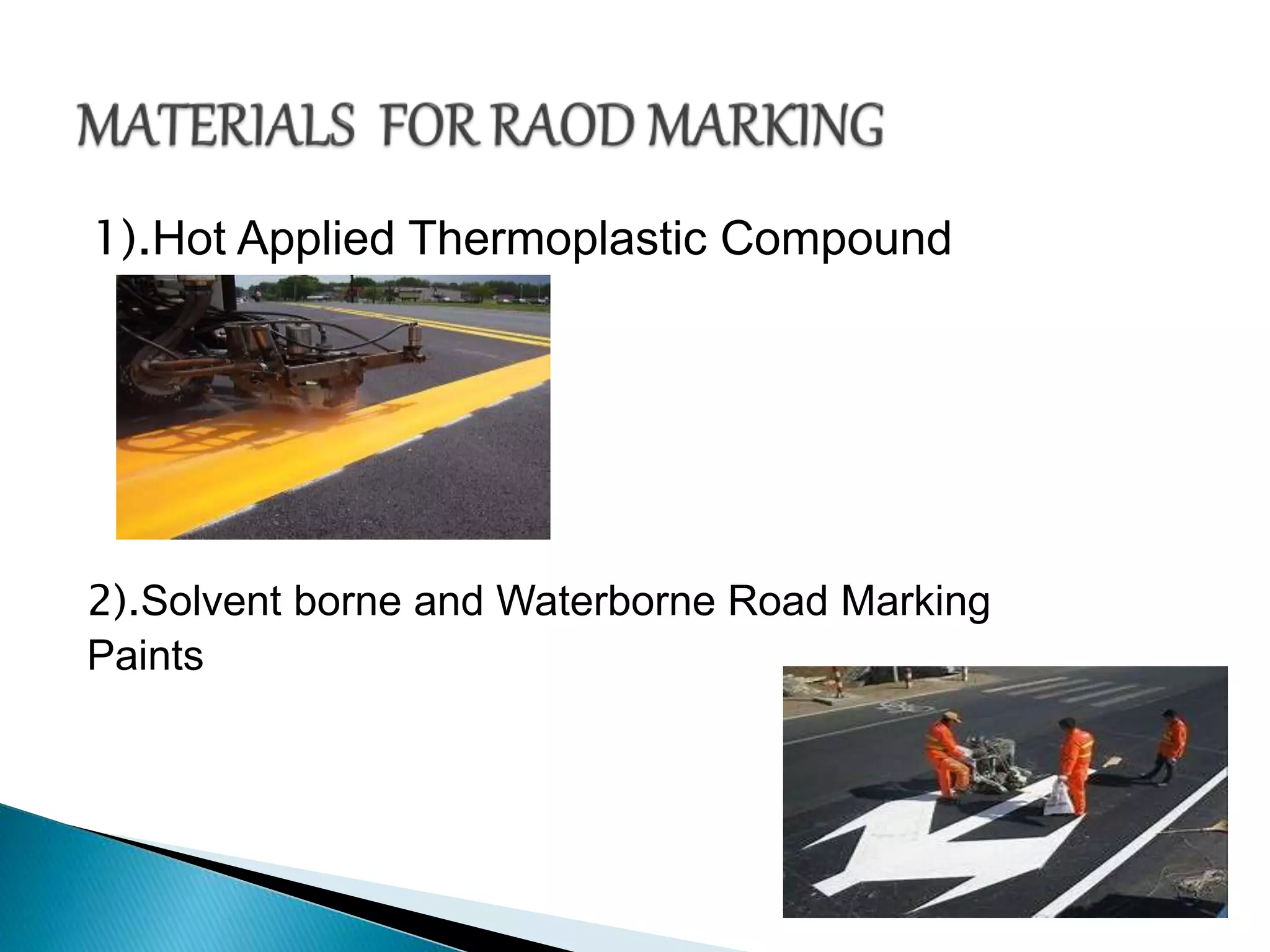 MATERIALS FOR RAOD MARKING

1).Hot Applied Thermoplastic Compound

2).Solvent borne and Waterborne Road Marking Paints